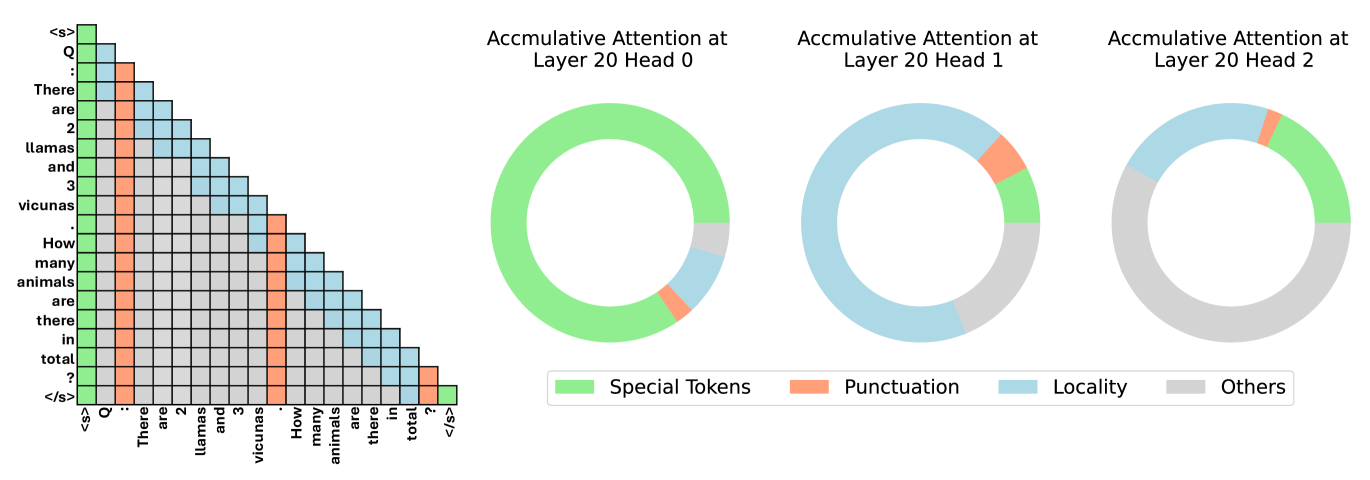 <s>
Q
:
There
are
2
llamas
and
3
vicunas
.
How
many
animals
are
there
in
total
?
</s>

<s> Q : There are 2 llamas and 3 vicunas . How many animals are there in total ? </s>

Accmulative Attention at Layer 20 Head 0

Accmulative Attention at Layer 20 Head 1

Accmulative Attention at Layer 20 Head 2

Special Tokens Punctuation Locality Others